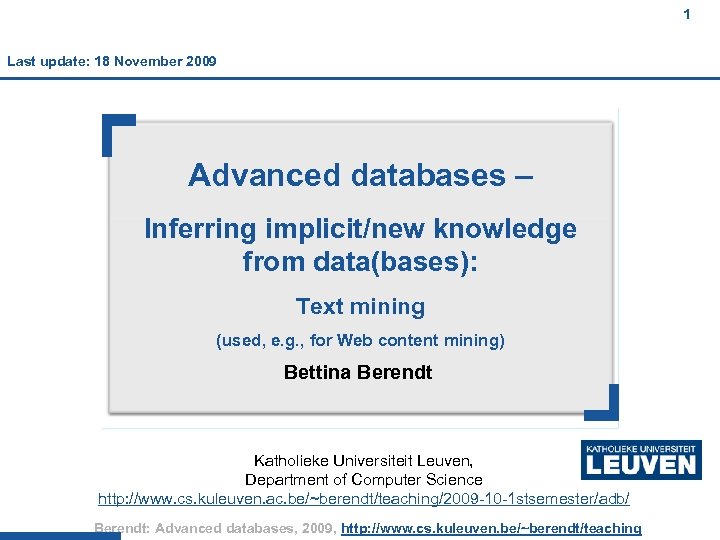 1

Last update: 18 November 2009

Advanced databases –

Inferring implicit/new knowledge from data(bases):

Text mining

(used, e.g., for Web content mining)

Bettina Berendt

Katholieke Universiteit Leuven, Department of Computer Science
http://www.cs.kuleuven.ac.be/~berendt/teaching/2009-10-1stsemester/adb/

KATHOLIEKE UNIVERSITEIT LEUVEN

Berendt: Advanced databases, 2009, http://www.cs.kuleuven.be/~berendt/teaching